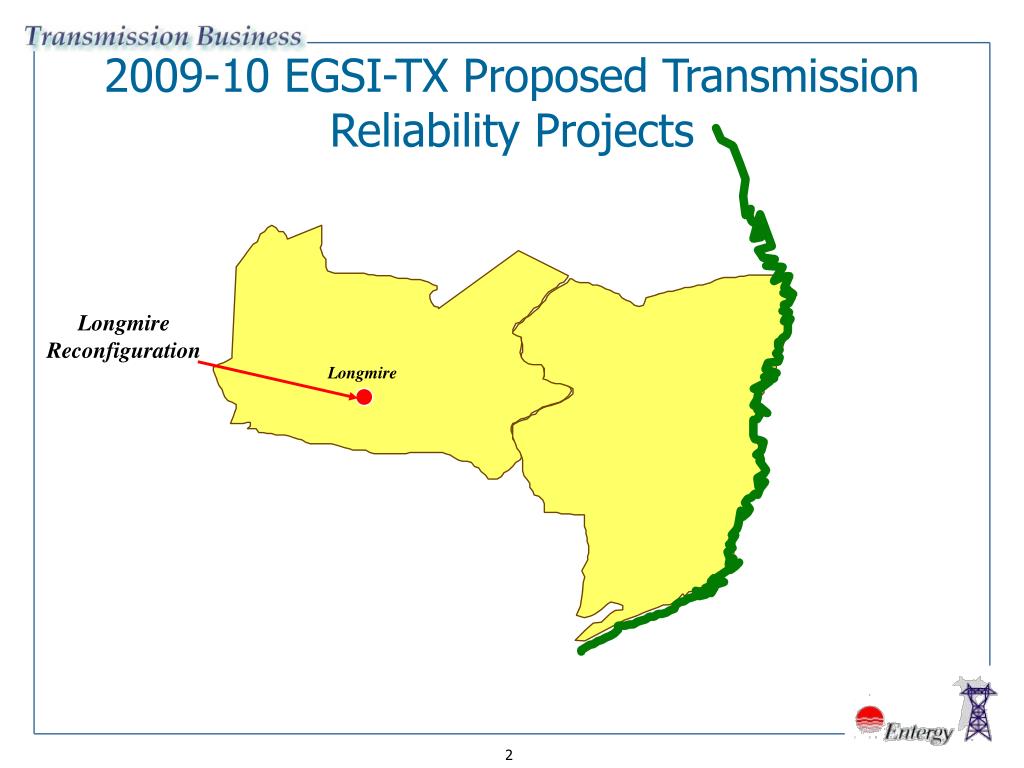 Transmission Business

2009-10 EGSI-TX Proposed Transmission Reliability Projects

Longmire Reconfiguration

Longmire

Entergy

2